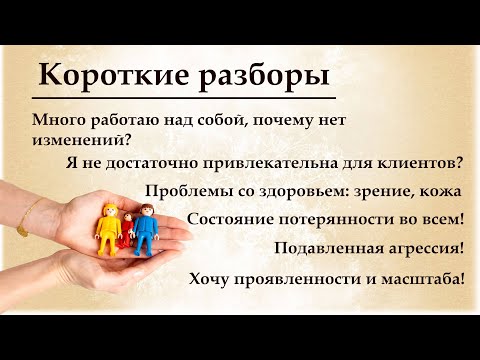 Короткие разборы

Много работаю над собой, почему нет изменений?

Я не достаточно привлекательна для клиентов?

Проблемы со здоровьем: зрение, кожа

Состояние потерянности во всем!

Подавленная агрессия!

Хочу проявленности и масштаба!